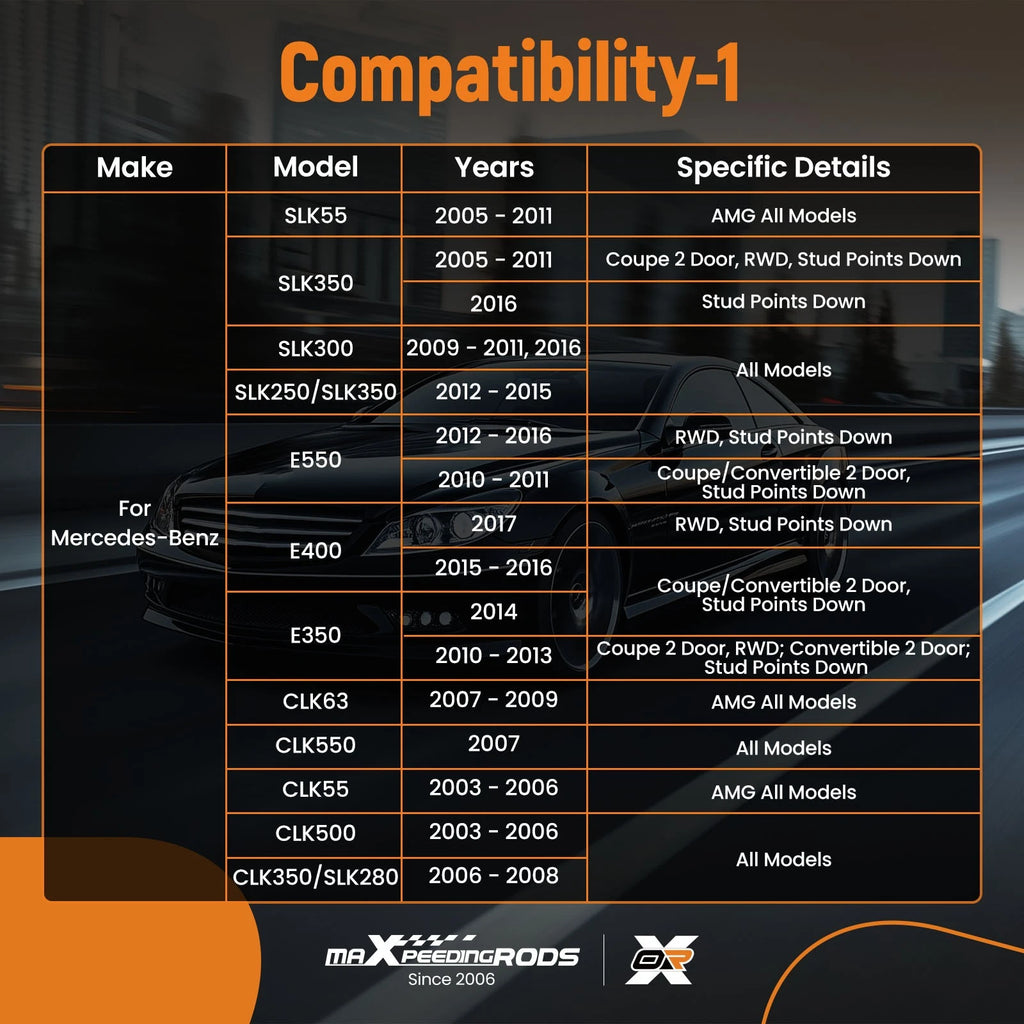 Compatibility-1

| Make | Model | Years | Specific Details |
|---|---|---|---|
| For Mercedes-Benz | SLK55 | 2005 - 2011 | AMG All Models |
| | SLK350 | 2005 - 2011 | Coupe 2 Door, RWD, Stud Points Down |
| | | 2016 | Stud Points Down |
| | SLK300 | 2009 - 2011, 2016 | All Models |
| | SLK250/SLK350 | 2012 - 2015 | |
| | E550 | 2012 - 2016 | RWD, Stud Points Down |
| | | 2010 - 2011 | Coupe/Convertible 2 Door, Stud Points Down |
| | E400 | 2017 | RWD, Stud Points Down |
| | | 2015 - 2016 | Coupe/Convertible 2 Door, Stud Points Down |
| | E350 | 2014 | |
| | | 2010 - 2013 | Coupe 2 Door, RWD; Convertible 2 Door; Stud Points Down |
| | CLK63 | 2007 - 2009 | AMG All Models |
| | CLK550 | 2007 | All Models |
| | CLK55 | 2003 - 2006 | AMG All Models |
| | CLK500 | 2003 - 2006 | All Models |
| | CLK350/SLK280 | 2006 - 2008 | |

maXpeedingRODS
Since 2006
OR